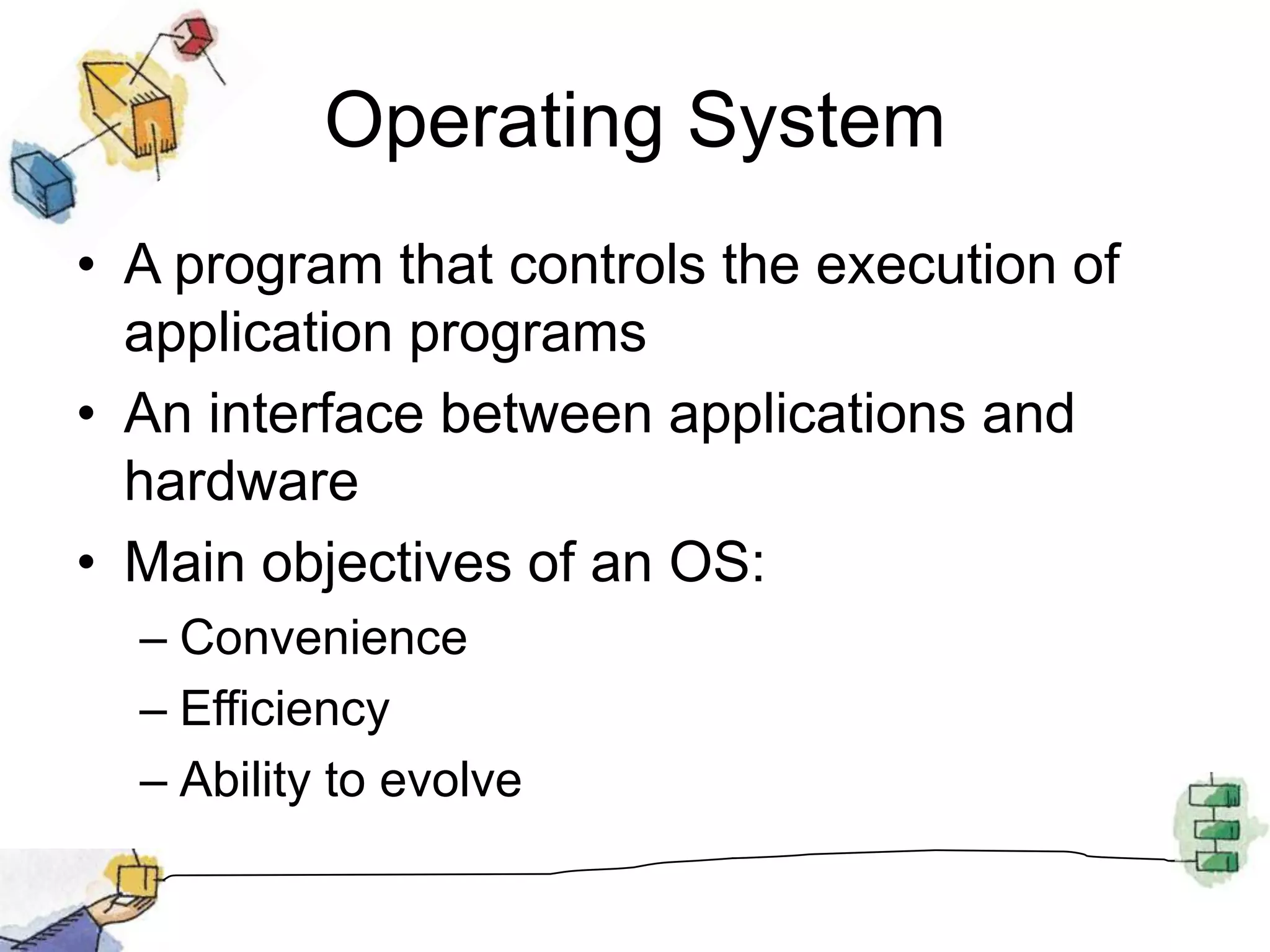 Operating System

• A program that controls the execution of application programs

• An interface between applications and hardware

• Main objectives of an OS:

– Convenience

– Efficiency

– Ability to evolve